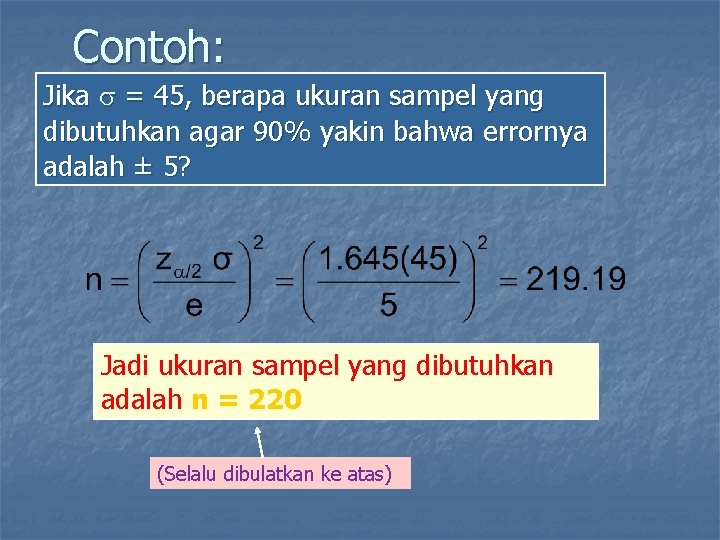 Contoh:

Jika $\sigma$ = 45, berapa ukuran sampel yang dibutuhkan agar 90% yakin bahwa errornya adalah ± 5?

$n = \left(\frac{z_{\alpha/2}\,\sigma}{e}\right)^2 = \left(\frac{1.645(45)}{5}\right)^2 = 219.19$

Jadi ukuran sampel yang dibutuhkan adalah n = 220

(Selalu dibulatkan ke atas)